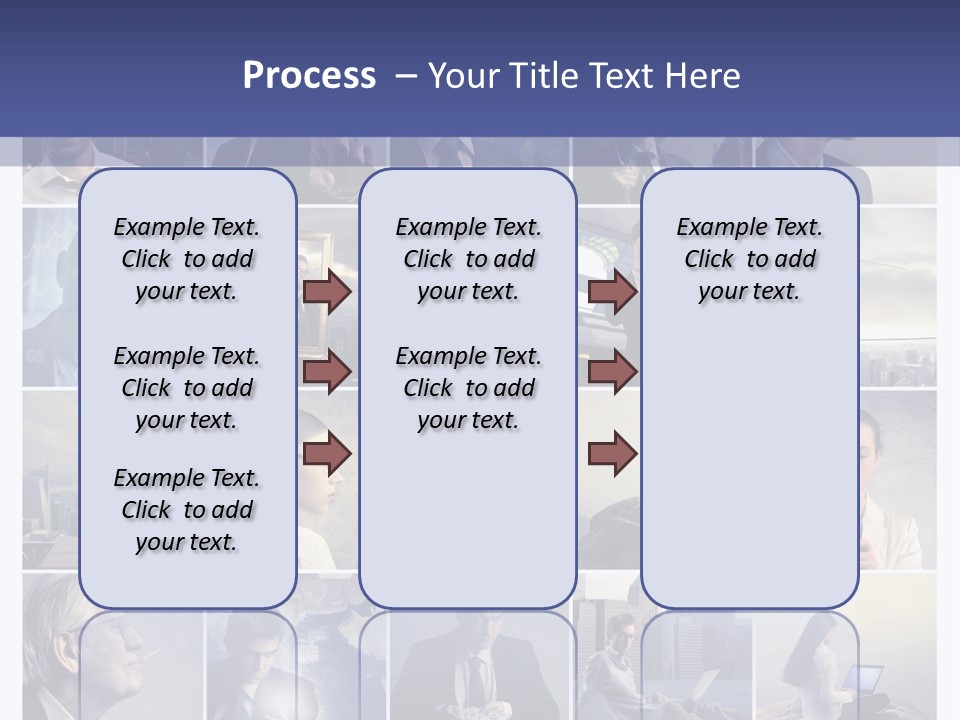 Process – Your Title Text Here

Example Text. Click to add your text.

Example Text. Click to add your text.

Example Text. Click to add your text.

Example Text. Click to add your text.

Example Text. Click to add your text.

Example Text. Click to add your text.